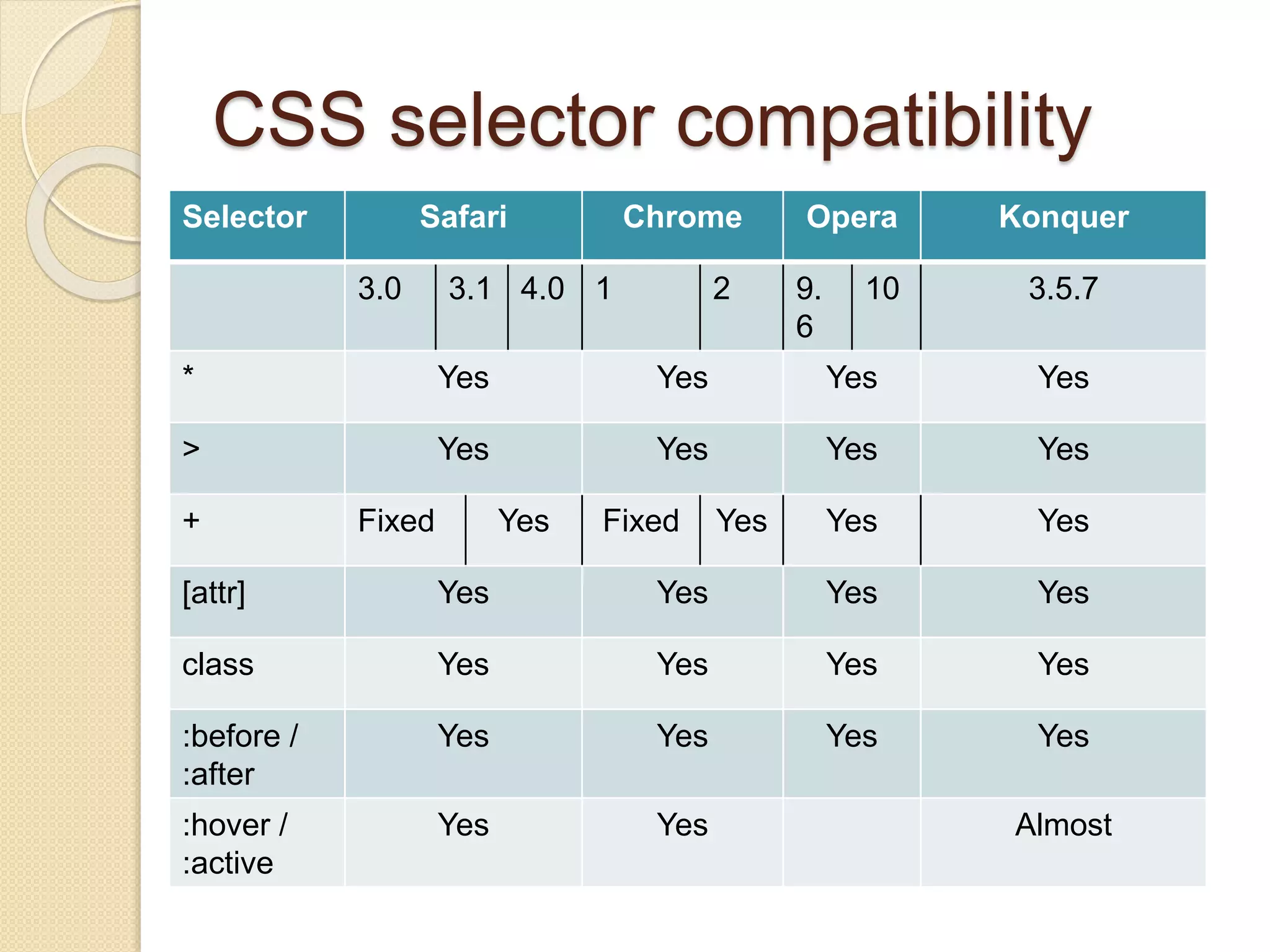 CSS selector compatibility

| Selector | Safari | Chrome | Opera | Konquer |
|---|---|---|---|---|
| | 3.0 \| 3.1 \| 4.0 | 1 \| 2 | 9.6 \| 10 | 3.5.7 |
| * | Yes | Yes | Yes | Yes |
| > | Yes | Yes | Yes | Yes |
| + | Fixed \| Yes | Fixed \| Yes | Yes | Yes |
| [attr] | Yes | Yes | Yes | Yes |
| class | Yes | Yes | Yes | Yes |
| :before / :after | Yes | Yes | Yes | Yes |
| :hover / :active | Yes | Yes | | Almost |